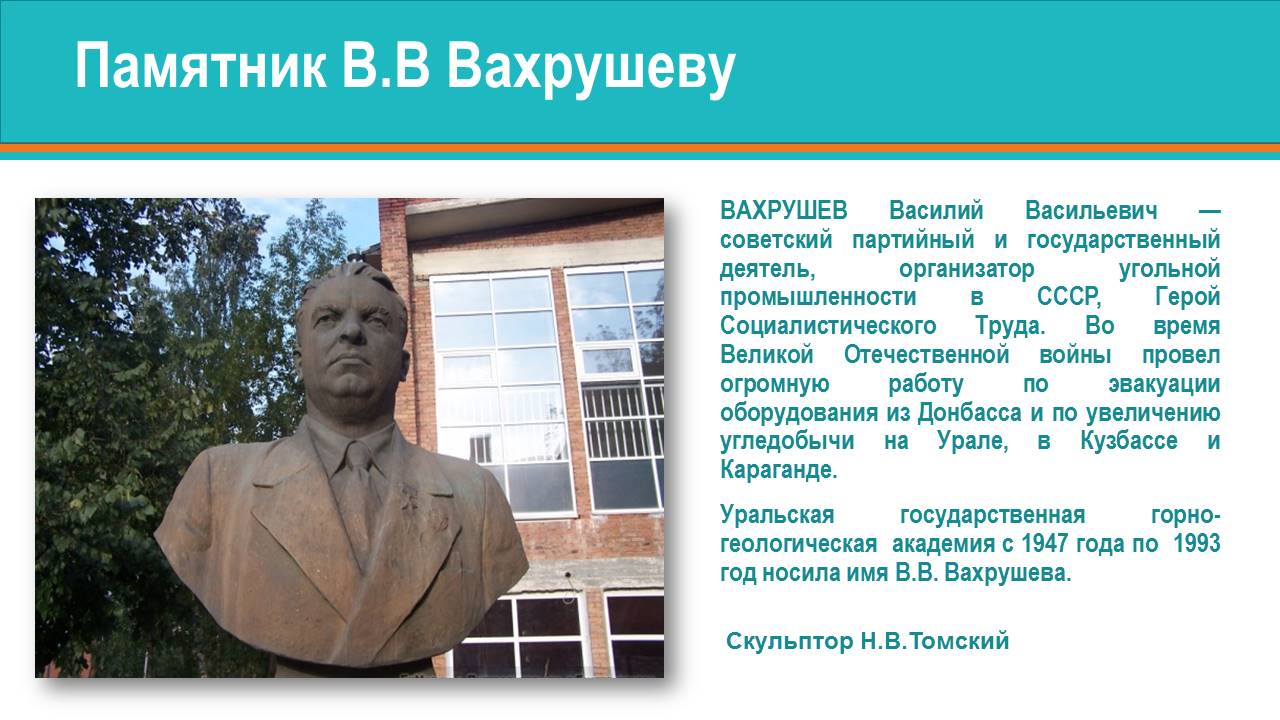 Памятник В.В Вахрушеву

ВАХРУШЕВ Василий Васильевич — советский партийный и государственный деятель, организатор угольной промышленности в СССР, Герой Социалистического Труда. Во время Великой Отечественной войны провел огромную работу по эвакуации оборудования из Донбасса и по увеличению угледобычи на Урале, в Кузбассе и Караганде.

Уральская государственная горно-геологическая академия с 1947 года по 1993 год носила имя В.В. Вахрушева.

Скульптор Н.В.Томский